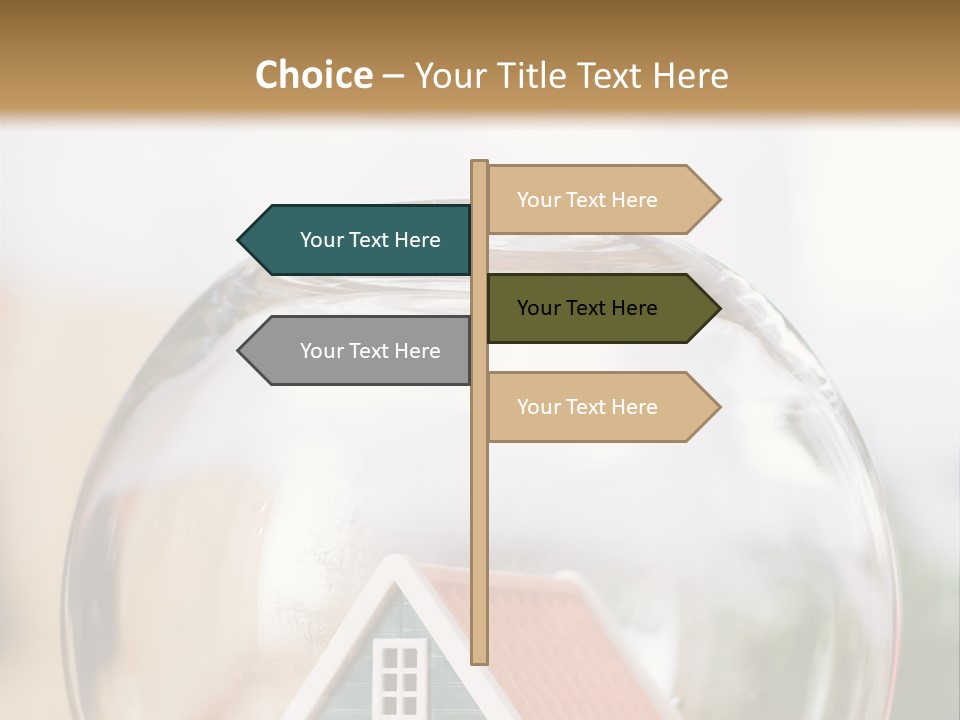 Choice – Your Title Text Here

Your Text Here

Your Text Here

Your Text Here

Your Text Here

Your Text Here